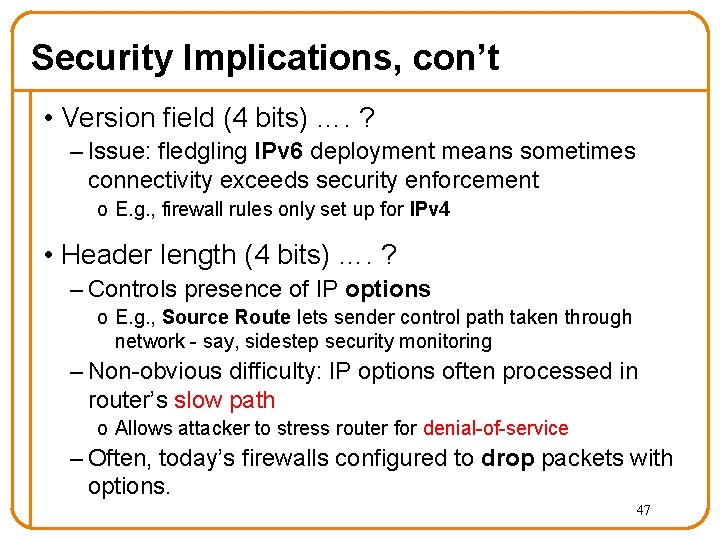 Security Implications, con't

• Version field (4 bits) …. ?

– Issue: fledgling IPv6 deployment means sometimes connectivity exceeds security enforcement

o E.g., firewall rules only set up for IPv4

• Header length (4 bits) …. ?

– Controls presence of IP options

o E.g., Source Route lets sender control path taken through network - say, sidestep security monitoring

– Non-obvious difficulty: IP options often processed in router's slow path

o Allows attacker to stress router for denial-of-service

– Often, today's firewalls configured to drop packets with options.

47